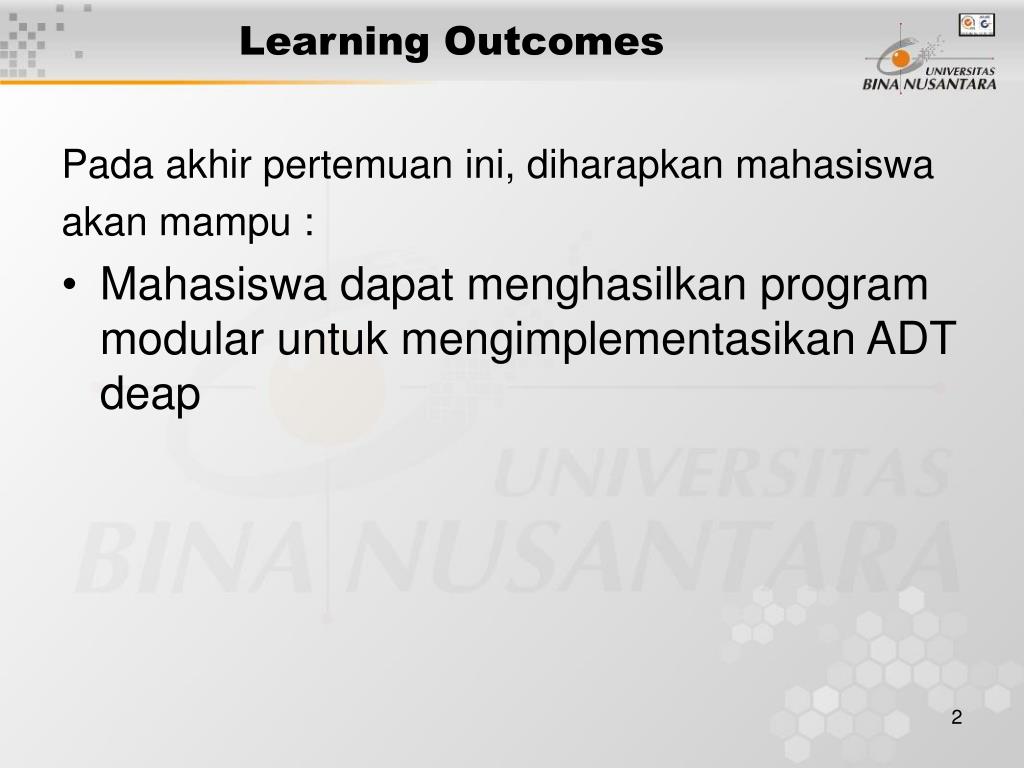 Learning Outcomes

UNIVERSITAS BINA NUSANTARA

Pada akhir pertemuan ini, diharapkan mahasiswa akan mampu :

• Mahasiswa dapat menghasilkan program modular untuk mengimplementasikan ADT deap

UNIVERSITAS BINA NUSANTARA

2